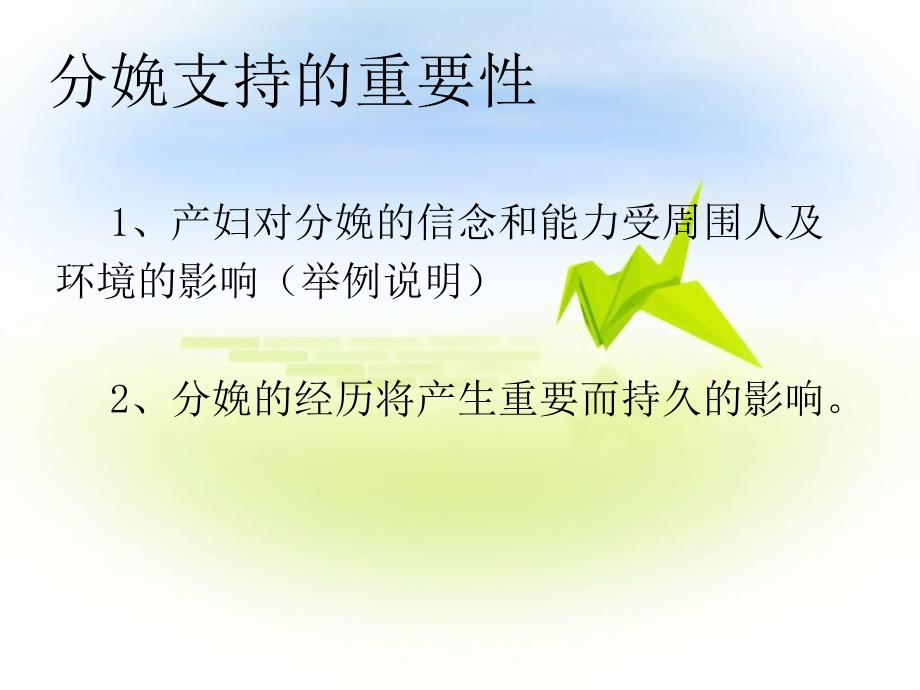 分娩支持的重要性

1、产妇对分娩的信念和能力受周围人及环境的影响（举例说明）

2、分娩的经历将产生重要而持久的影响。